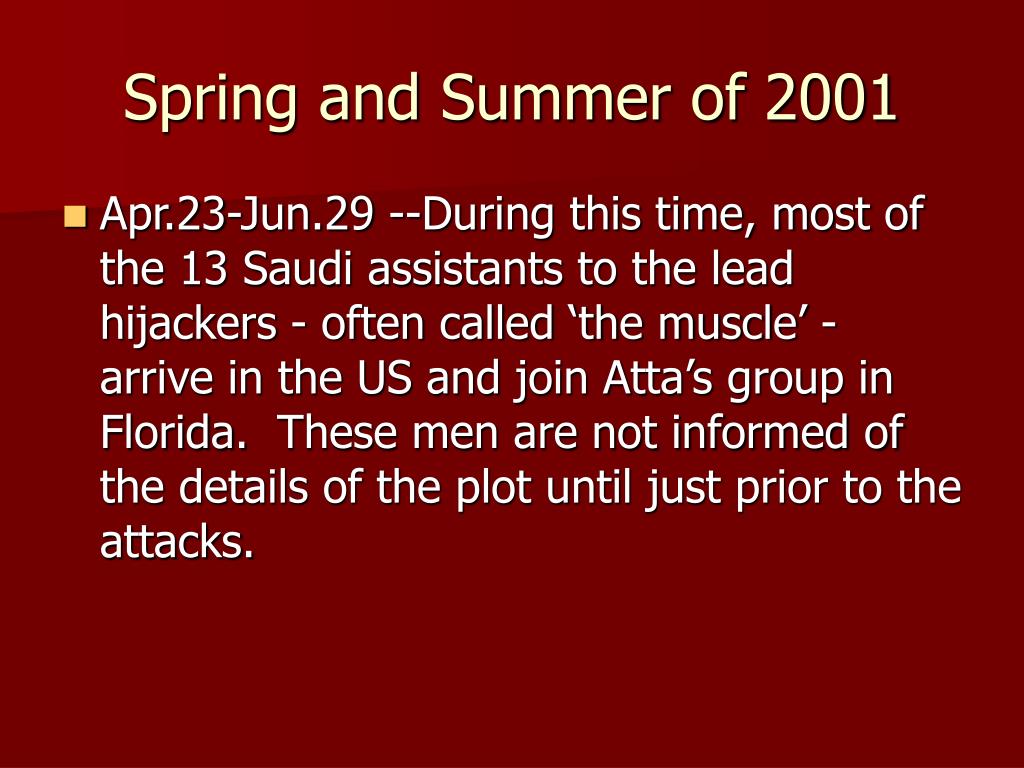 Spring and Summer of 2001

Apr.23-Jun.29 --During this time, most of the 13 Saudi assistants to the lead hijackers - often called ‘the muscle’ - arrive in the US and join Atta’s group in Florida.  These men are not informed of the details of the plot until just prior to the attacks.